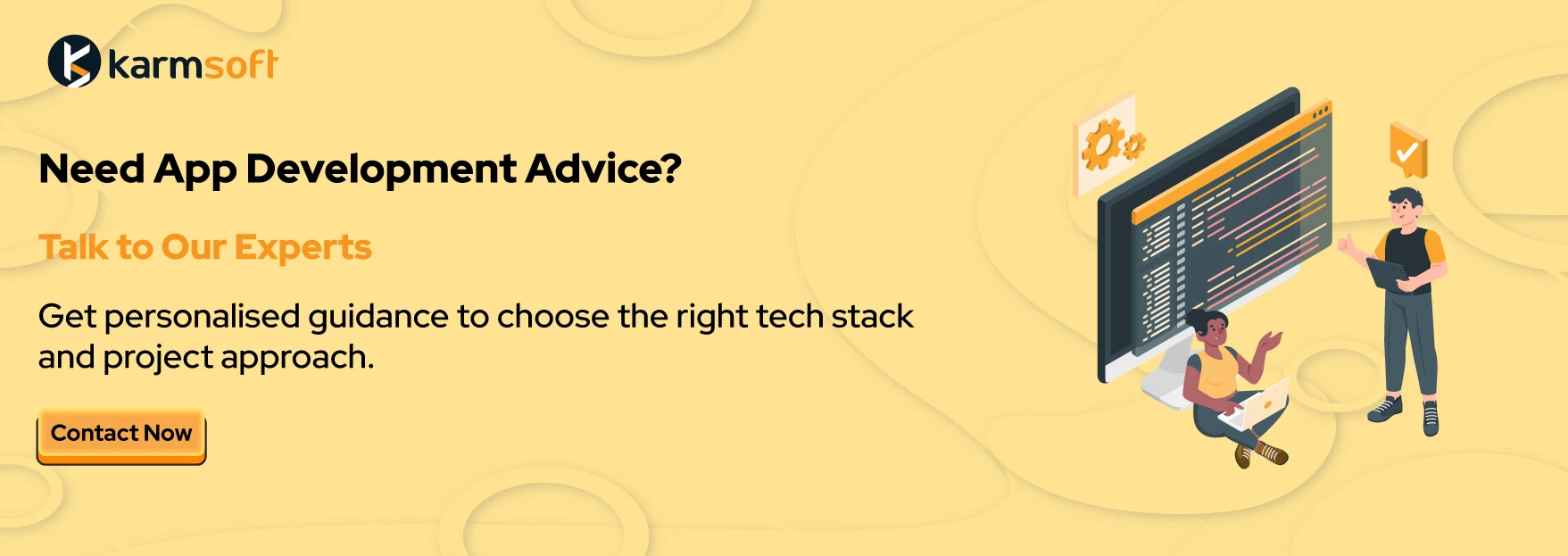 karmsoft

Need App Development Advice?

Talk to Our Experts

Get personalised guidance to choose the right tech stack and project approach.

Contact Now